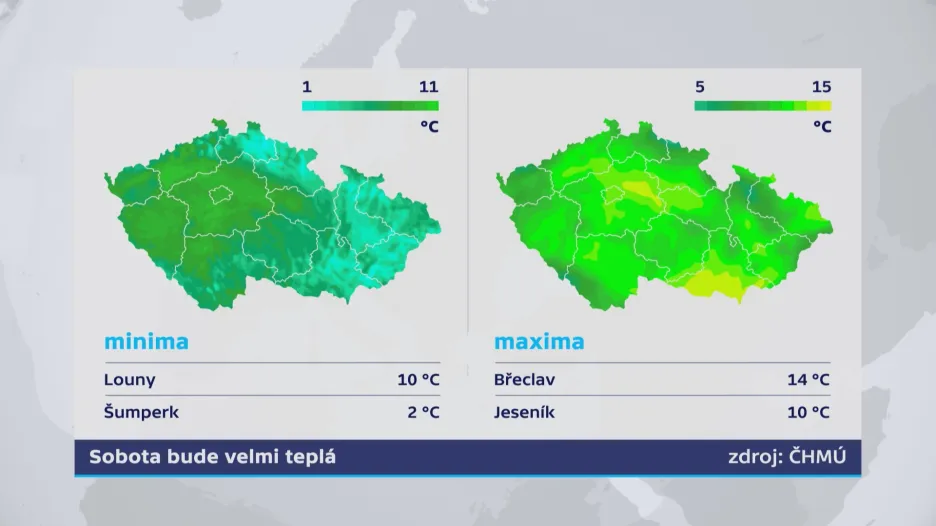 1 11
°C

minima

| Louny | 10 °C |
|---|---|
| Šumperk | 2 °C |

5 15
°C

maxima

| Břeclav | 14 °C |
|---|---|
| Jeseník | 10 °C |

Sobota bude velmi teplá

zdroj: ČHMÚ